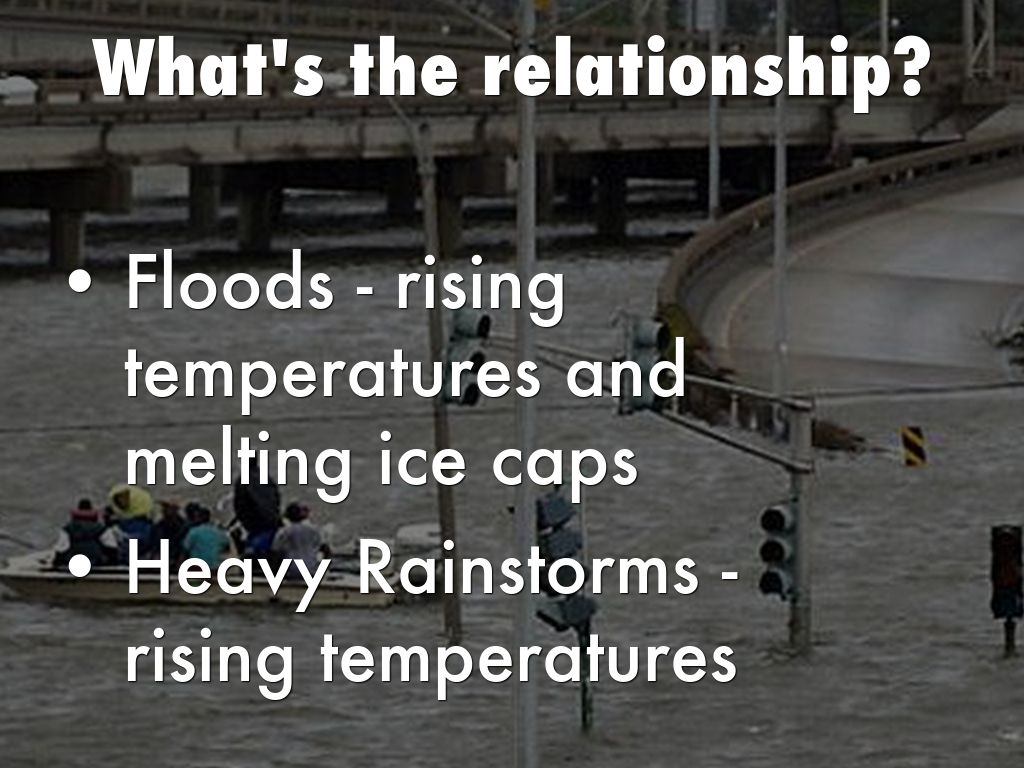 What's the relationship?

• Floods - rising temperatures and melting ice caps
• Heavy Rainstorms - rising temperatures